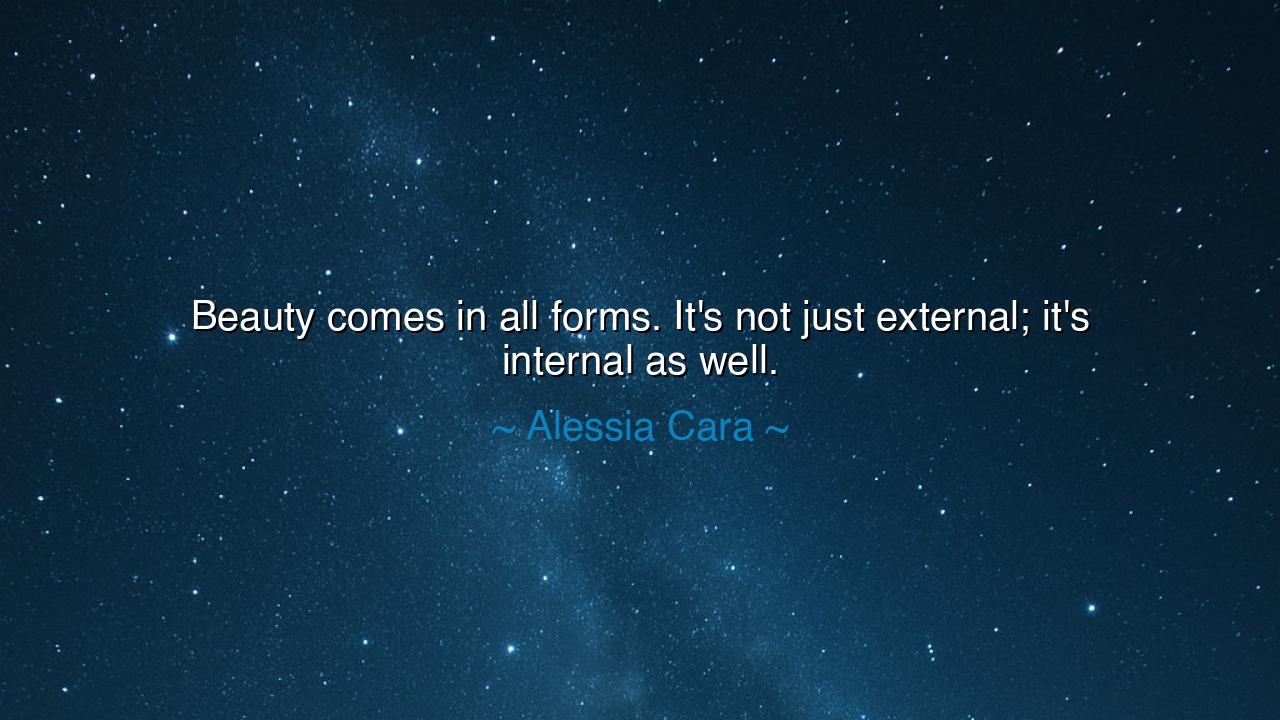 Beauty comes in all forms. It's not just external; it's internal as well.

~ Alessia Cara ~